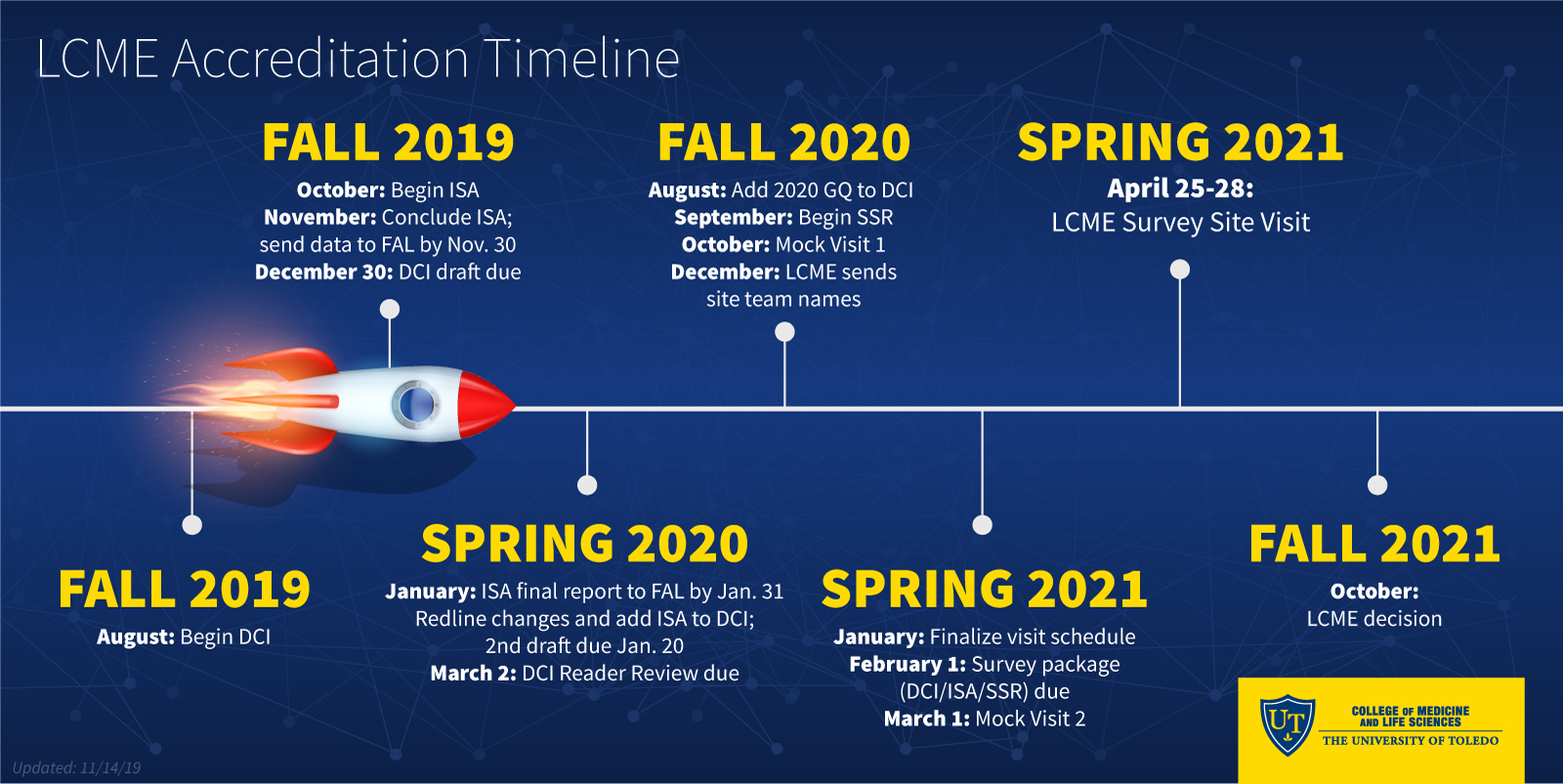 LCME Accreditation Timeline

FALL 2019
October: Begin ISA
November: Conclude ISA; send data to FAL by Nov. 30
December 30: DCI draft due

FALL 2020
August: Add 2020 GQ to DCI
September: Begin SSR
October: Mock Visit 1
December: LCME sends site team names

SPRING 2021
April 25-28:
LCME Survey Site Visit

FALL 2019
August: Begin DCI

SPRING 2020
January: ISA final report to FAL by Jan. 31
Redline changes and add ISA to DCI; 2nd draft due Jan. 20
March 2: DCI Reader Review due

SPRING 2021
January: Finalize visit schedule
February 1: Survey package (DCI/ISA/SSR) due
March 1: Mock Visit 2

FALL 2021
October:
LCME decision

UT
COLLEGE OF MEDICINE AND LIFE SCIENCES
THE UNIVERSITY OF TOLEDO

Updated: 11/14/19